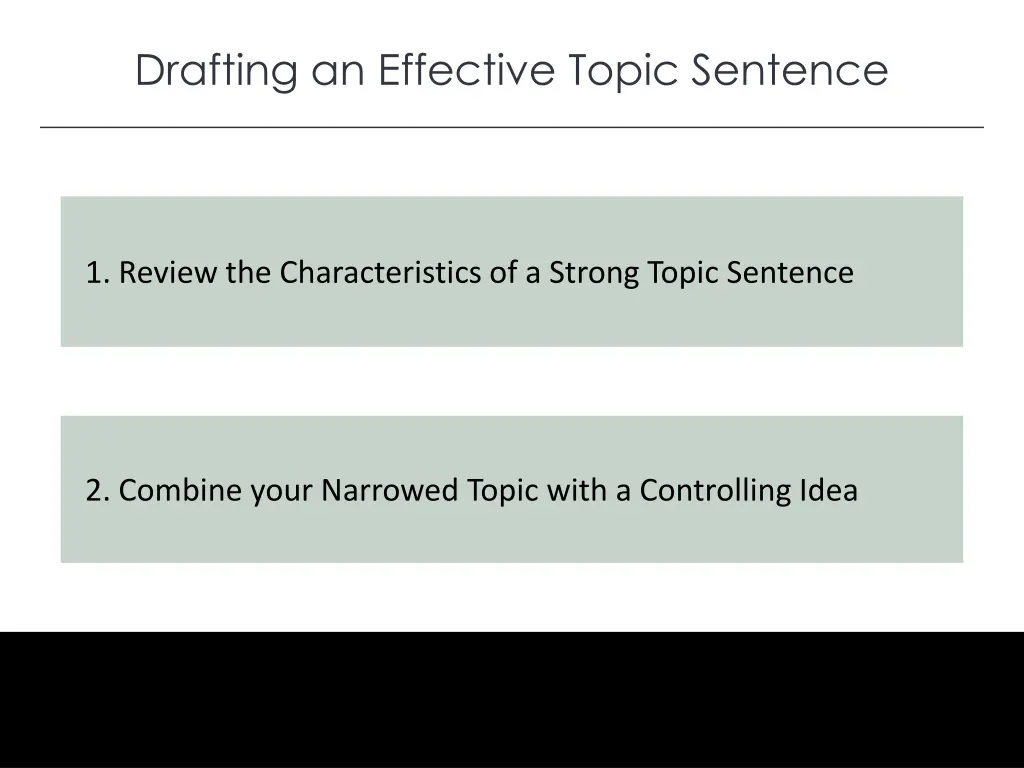 Drafting an Effective Topic Sentence

1. Review the Characteristics of a Strong Topic Sentence

2. Combine your Narrowed Topic with a Controlling Idea